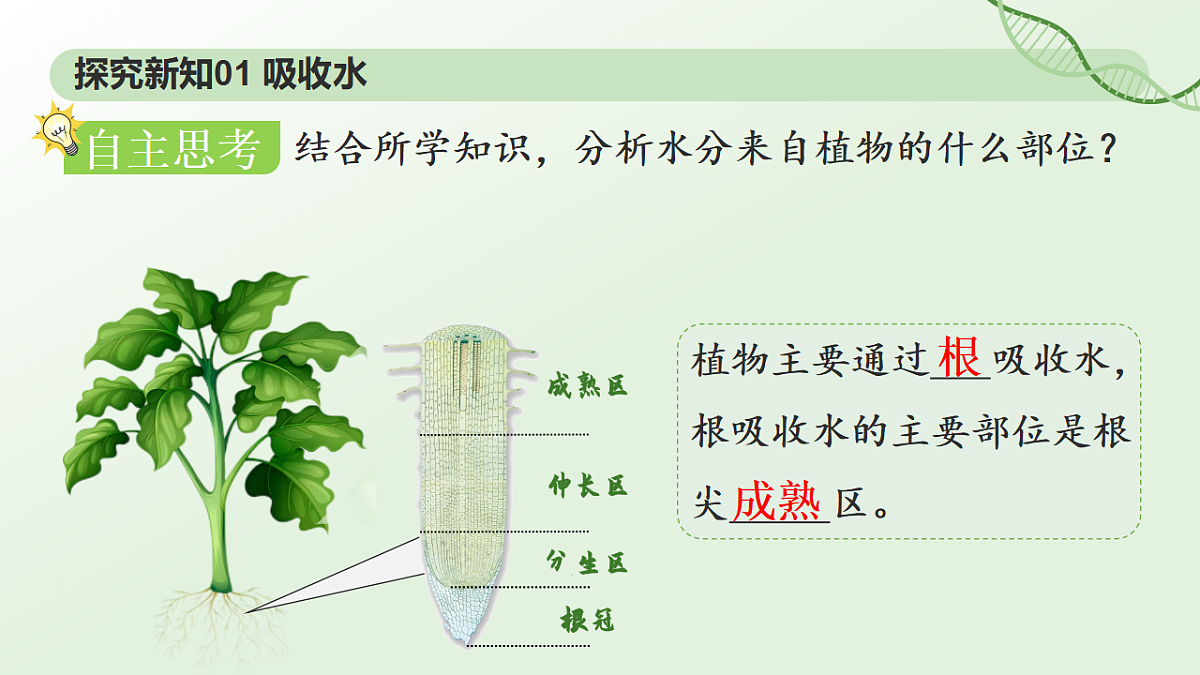 探究新知01 吸收水

自主思考 结合所学知识，分析水分来自植物的什么部位？

成熟区
伸长区
分生区
根冠

植物主要通过根吸收水，根吸收水的主要部位是根尖成熟区。